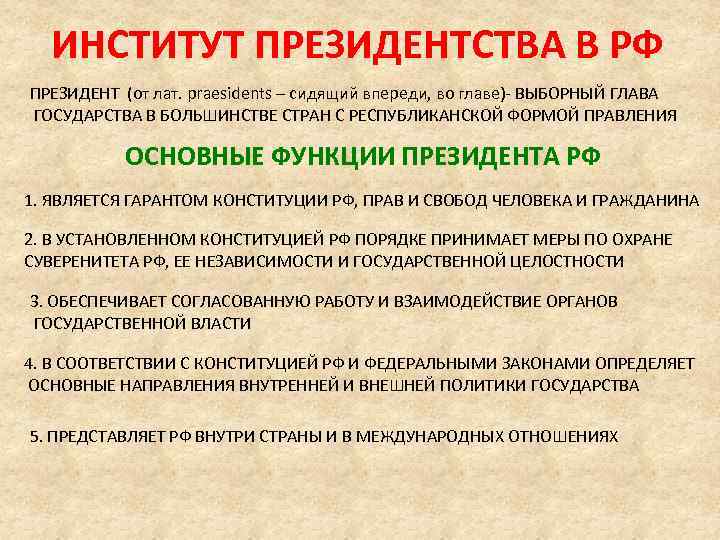 ИНСТИТУТ ПРЕЗИДЕНТСТВА В РФ

ПРЕЗИДЕНТ (от лат. praesidents – сидящий впереди, во главе)- ВЫБОРНЫЙ ГЛАВА ГОСУДАРСТВА В БОЛЬШИНСТВЕ СТРАН С РЕСПУБЛИКАНСКОЙ ФОРМОЙ ПРАВЛЕНИЯ

ОСНОВНЫЕ ФУНКЦИИ ПРЕЗИДЕНТА РФ

1. ЯВЛЯЕТСЯ ГАРАНТОМ КОНСТИТУЦИИ РФ, ПРАВ И СВОБОД ЧЕЛОВЕКА И ГРАЖДАНИНА

2. В УСТАНОВЛЕННОМ КОНСТИТУЦИЕЙ РФ ПОРЯДКЕ ПРИНИМАЕТ МЕРЫ ПО ОХРАНЕ СУВЕРЕНИТЕТА РФ, ЕЕ НЕЗАВИСИМОСТИ И ГОСУДАРСТВЕННОЙ ЦЕЛОСТНОСТИ

3. ОБЕСПЕЧИВАЕТ СОГЛАСОВАННУЮ РАБОТУ И ВЗАИМОДЕЙСТВИЕ ОРГАНОВ ГОСУДАРСТВЕННОЙ ВЛАСТИ

4. В СООТВЕТСТВИИ С КОНСТИТУЦИЕЙ РФ И ФЕДЕРАЛЬНЫМИ ЗАКОНАМИ ОПРЕДЕЛЯЕТ ОСНОВНЫЕ НАПРАВЛЕНИЯ ВНУТРЕННЕЙ И ВНЕШНЕЙ ПОЛИТИКИ ГОСУДАРСТВА

5. ПРЕДСТАВЛЯЕТ РФ ВНУТРИ СТРАНЫ И В МЕЖДУНАРОДНЫХ ОТНОШЕНИЯХ